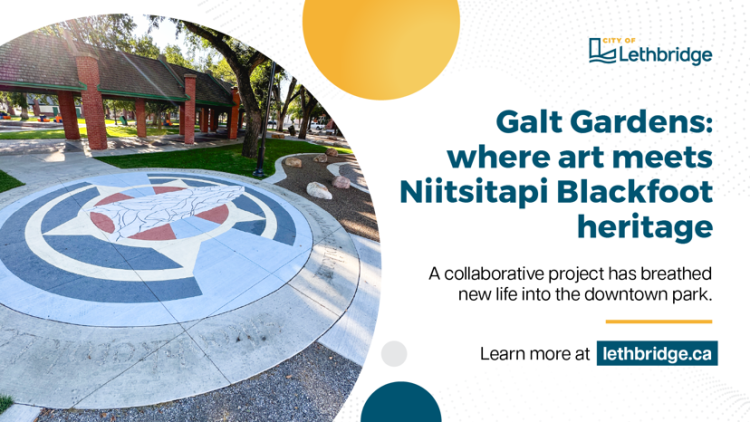 CITY OF Lethbridge

Galt Gardens: where art meets Niitsitapi Blackfoot heritage

A collaborative project has breathed new life into the downtown park.

Learn more at lethbridge.ca